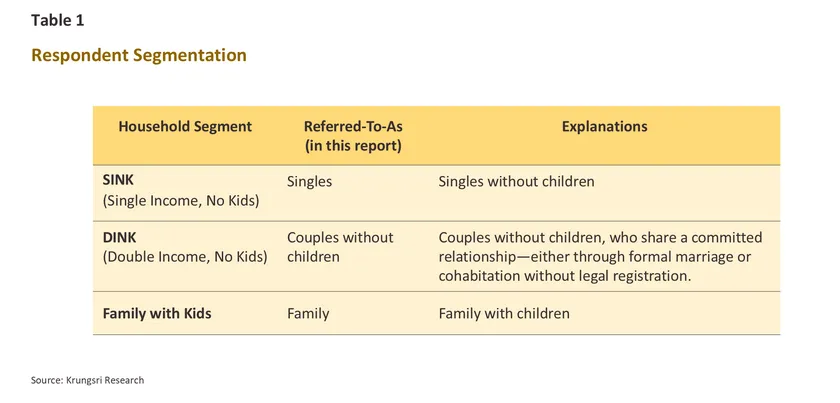 Table 1

Respondent Segmentation

| Household Segment | Referred-To-As (in this report) | Explanations |
|---|---|---|
| SINK (Single Income, No Kids) | Singles | Singles without children |
| DINK (Double Income, No Kids) | Couples without children | Couples without children, who share a committed relationship—either through formal marriage or cohabitation without legal registration. |
| Family with Kids | Family | Family with children |

Source: Krungsri Research